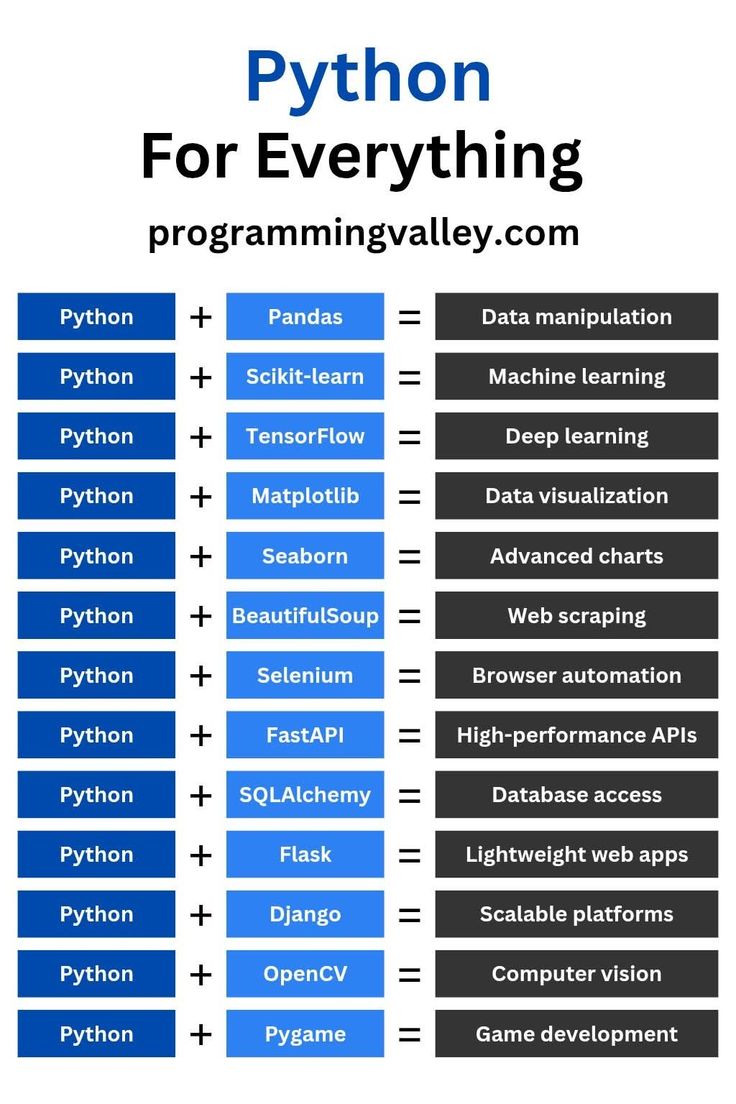 Python
For Everything
programmingvalley.com

Python + Pandas = Data manipulation
Python + Scikit-learn = Machine learning
Python + TensorFlow = Deep learning
Python + Matplotlib = Data visualization
Python + Seaborn = Advanced charts
Python + BeautifulSoup = Web scraping
Python + Selenium = Browser automation
Python + FastAPI = High-performance APIs
Python + SQLAlchemy = Database access
Python + Flask = Lightweight web apps
Python + Django = Scalable platforms
Python + OpenCV = Computer vision
Python + Pygame = Game development